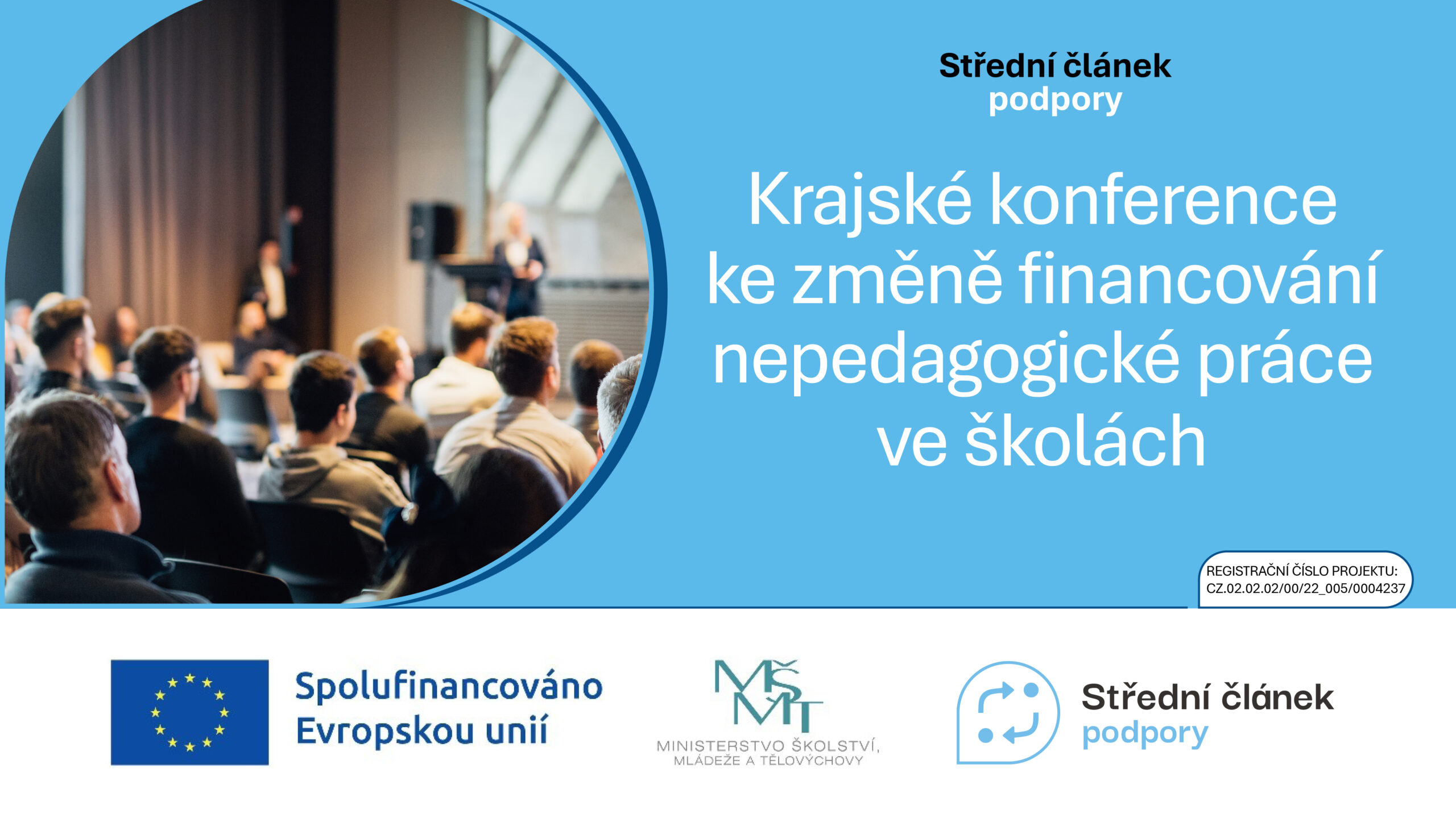 Střední článek podpory

Krajské konference ke změně financování nepedagogické práce ve školách

REGISTRAČNÍ ČÍSLO PROJEKTU: CZ.02.02.02/00/22_005/0004237

Spolufinancováno Evropskou unií

MŠMT
MINISTERSTVO ŠKOLSTVÍ, MLÁDEŽE A TĚLOVÝCHOVY

Střední článek podpory